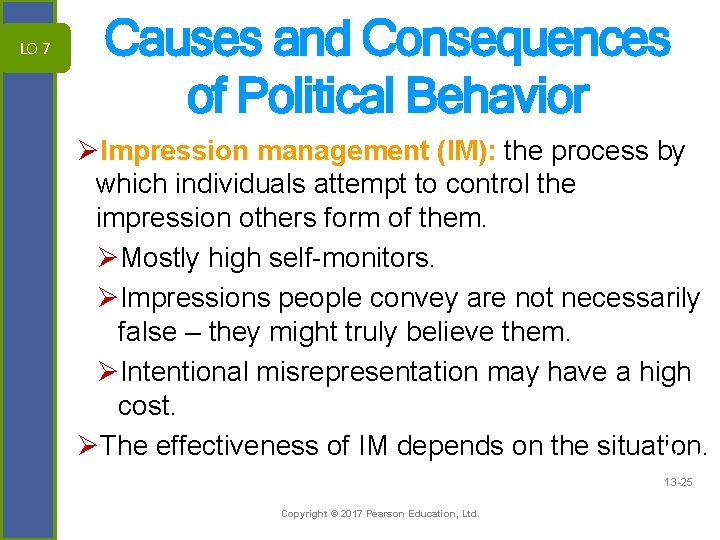 LO 7

Causes and Consequences of Political Behavior

➢Impression management (IM): the process by which individuals attempt to control the impression others form of them.

➢Mostly high self-monitors.

➢Impressions people convey are not necessarily false – they might truly believe them.

➢Intentional misrepresentation may have a high cost.

➢The effectiveness of IM depends on the situation.

13-25

Copyright © 2017 Pearson Education, Ltd.